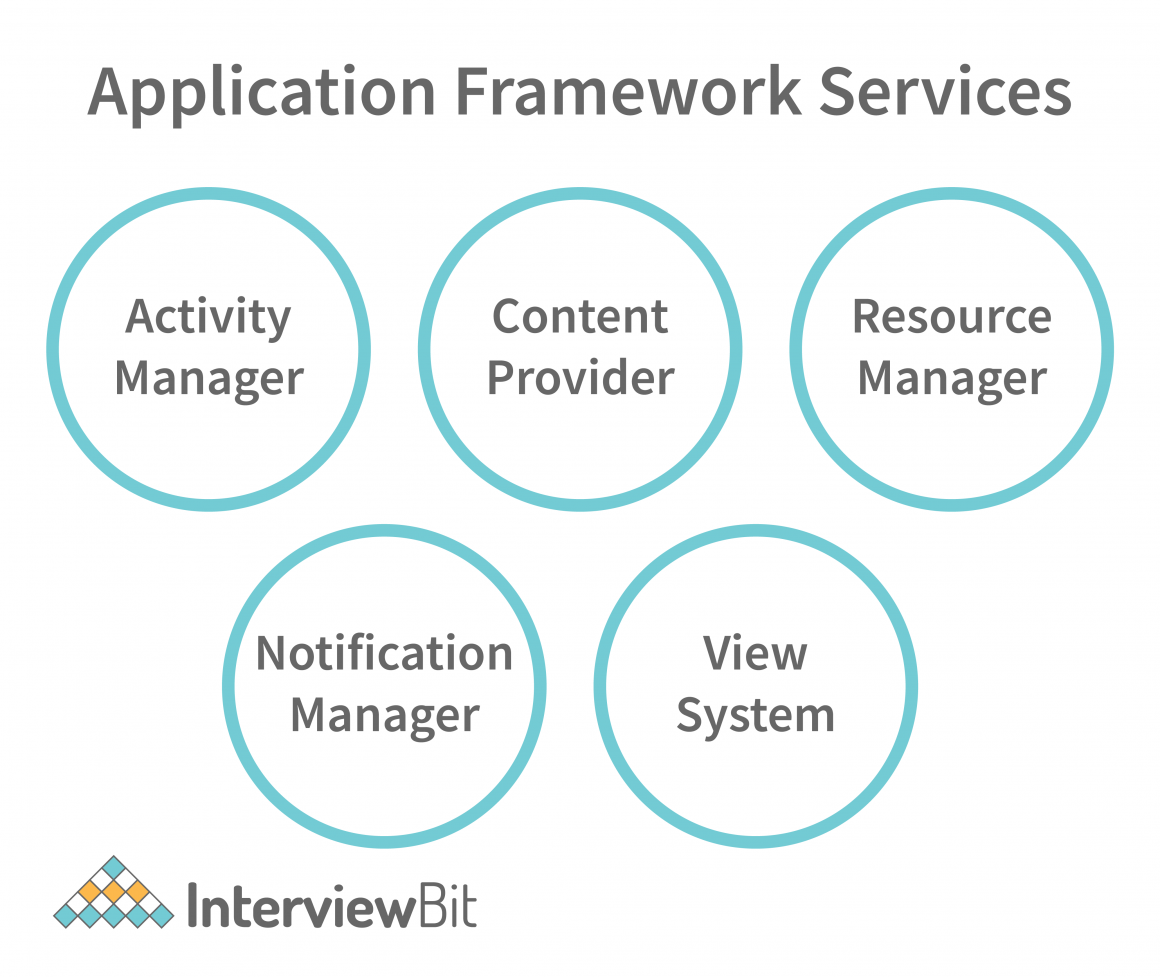 Application Framework Services

Activity Manager

Content Provider

Resource Manager

Notification Manager

View System

InterviewBit